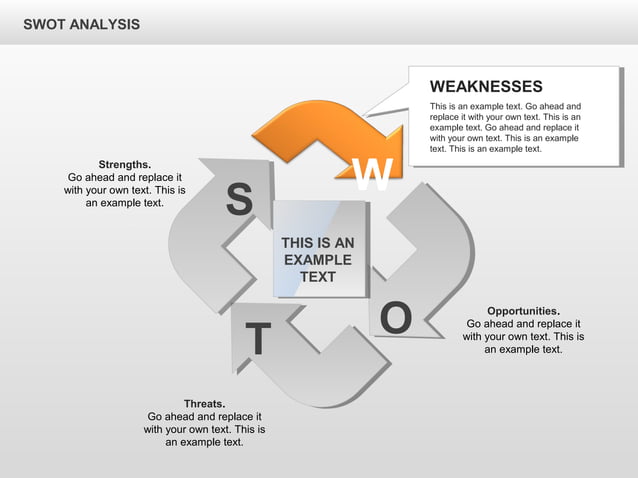 SWOT ANALYSIS

WEAKNESSES

This is an example text. Go ahead and replace it with your own text. This is an example text. Go ahead and replace it with your own text. This is an example text. This is an example text.

Strengths.
Go ahead and replace it with your own text. This is an example text.

S

W

THIS IS AN EXAMPLE TEXT

O

T

Opportunities.
Go ahead and replace it with your own text. This is an example text.

Threats.
Go ahead and replace it with your own text. This is an example text.